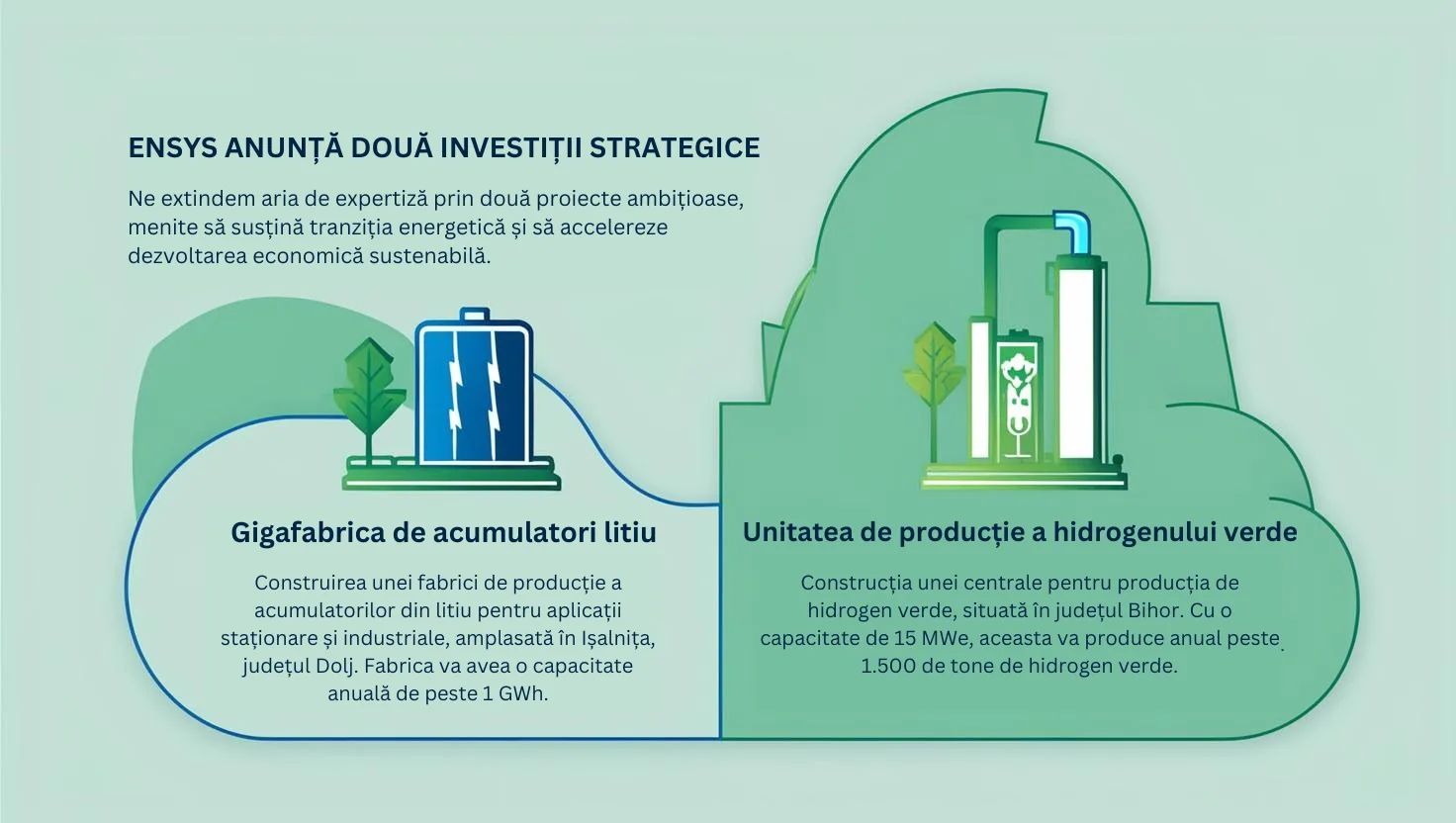 ENSYS ANUNȚĂ DOUĂ INVESTIȚII STRATEGICE

Ne extindem aria de expertiză prin două proiecte ambițioase, menite să susțină tranziția energetică și să accelereze dezvoltarea economică sustenabilă.

Gigafabrica de acumulatori litiu

Construirea unei fabrici de producție a acumulatorilor din litiu pentru aplicații staționare și industriale, amplasată în Ișalnița, județul Dolj. Fabrica va avea o capacitate anuală de peste 1 GWh.

Unitatea de producție a hidrogenului verde

Construcția unei centrale pentru producția de hidrogen verde, situată în județul Bihor. Cu o capacitate de 15 MWe, aceasta va produce anual peste 1.500 de tone de hidrogen verde.